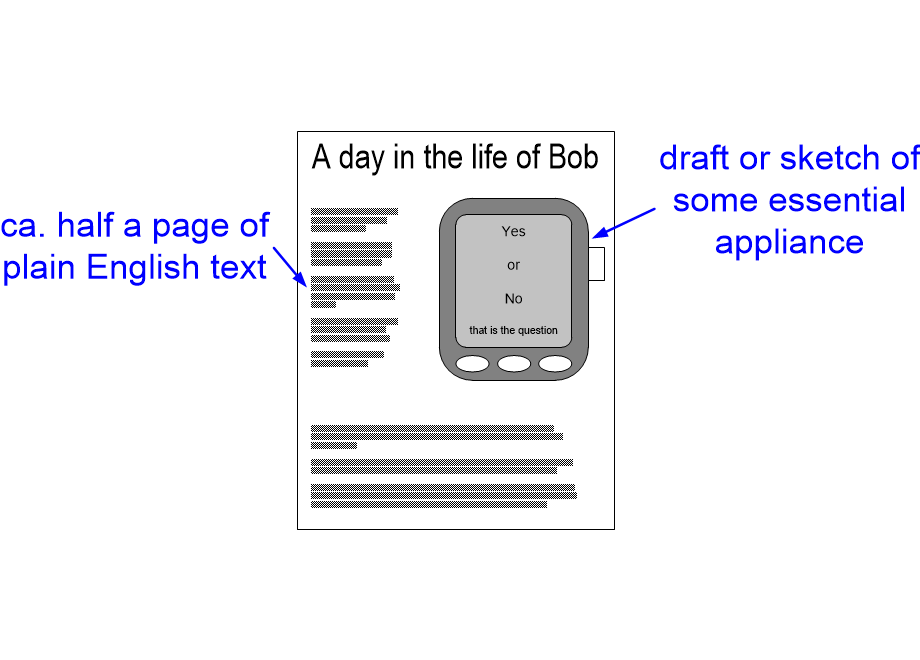 ca. half a page of plain English text

A day in the life of Bob

Yes

or

No

that is the question

draft or sketch of some essential appliance